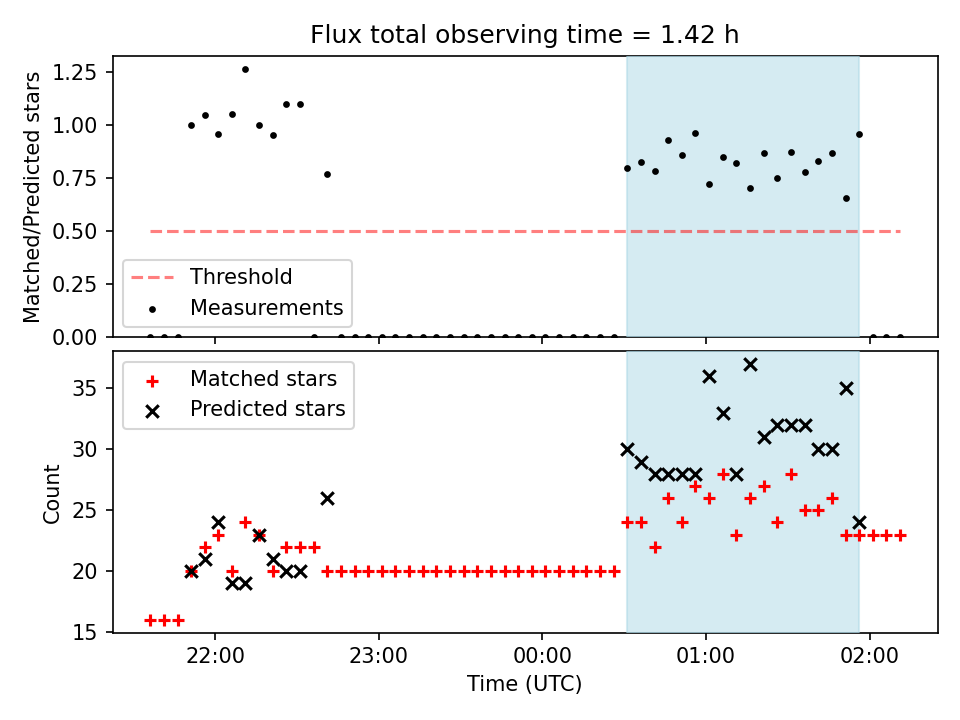 Flux total observing time = 1.42 h

Matched/Predicted stars

1.25
1.00
0.75
0.50
0.25
0.00

Threshold
Measurements

Count

35
30
25
20
15

Matched stars
Predicted stars

22:00
23:00
00:00
01:00
02:00

Time (UTC)